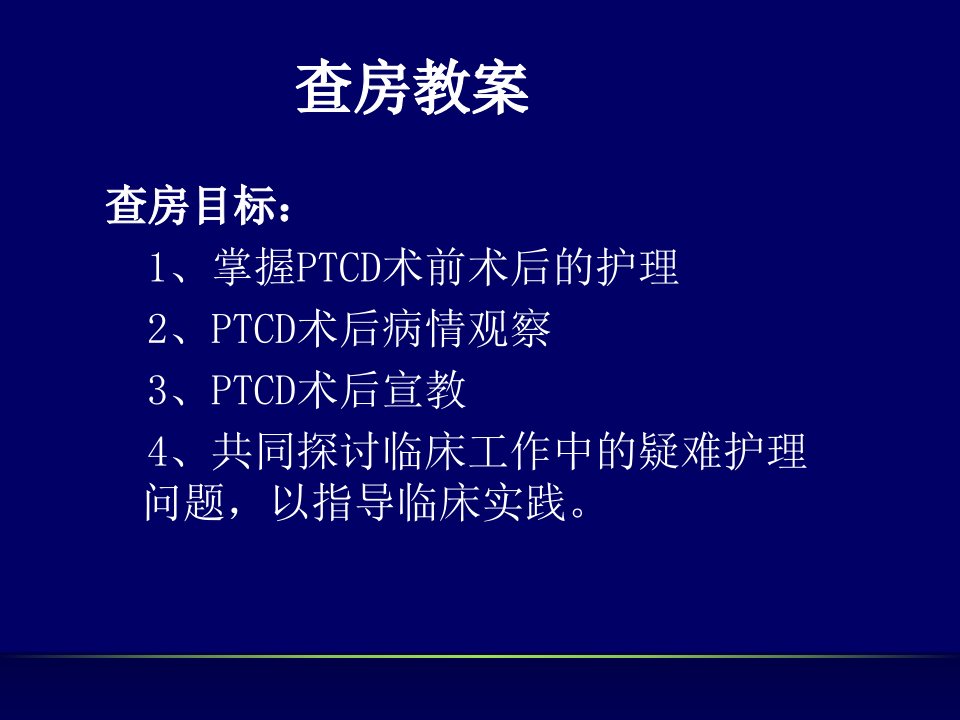 查房教案

查房目标：

1、掌握PTCD术前术后的护理

2、PTCD术后病情观察

3、PTCD术后宣教

4、共同探讨临床工作中的疑难护理问题，以指导临床实践。